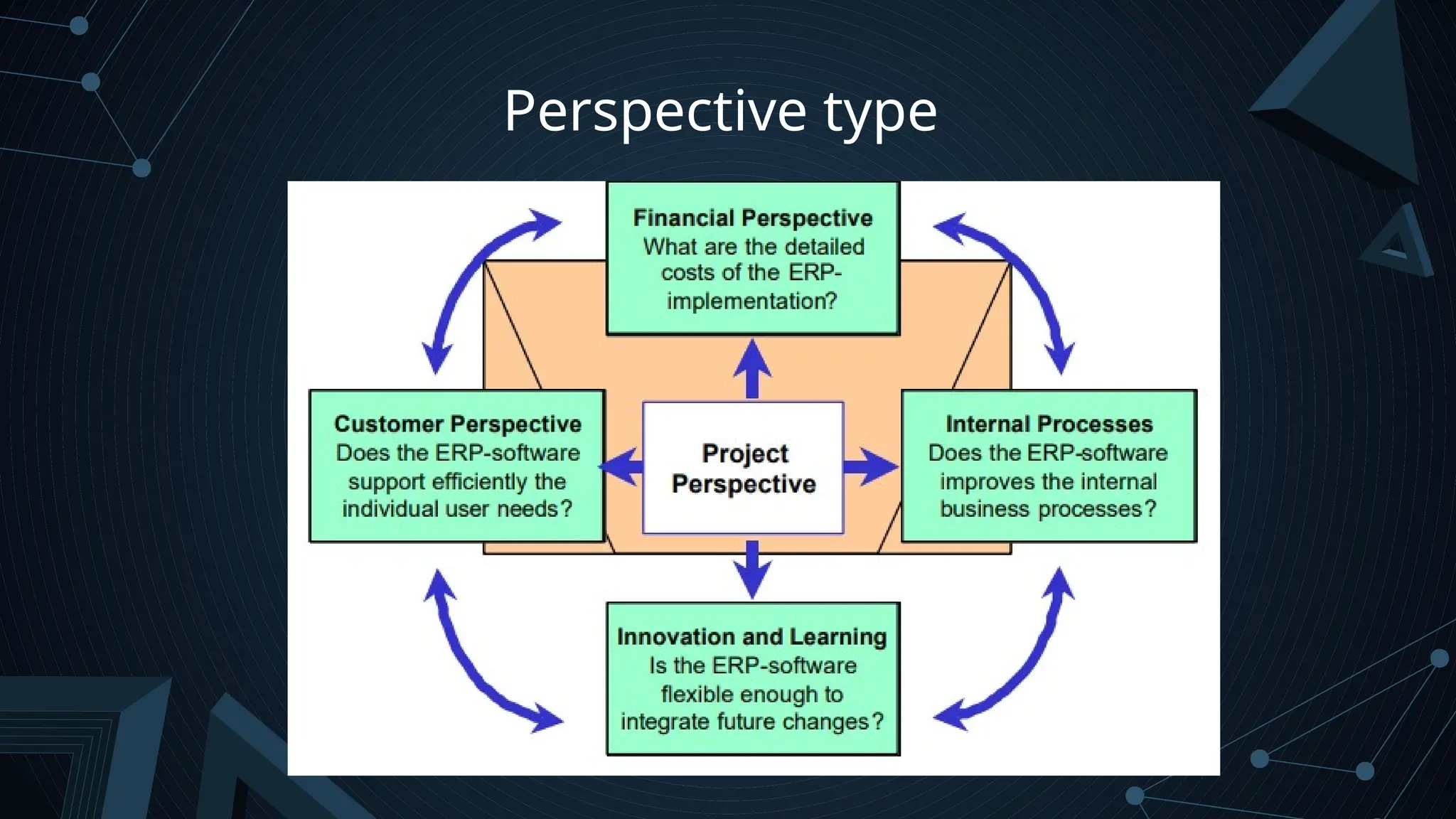 Perspective type

Financial Perspective
What are the detailed costs of the ERP-implementation?

Customer Perspective
Does the ERP-software support efficiently the individual user needs?

Project Perspective

Internal Processes
Does the ERP-software improves the internal business processes?

Innovation and Learning
Is the ERP-software flexible enough to integrate future changes?